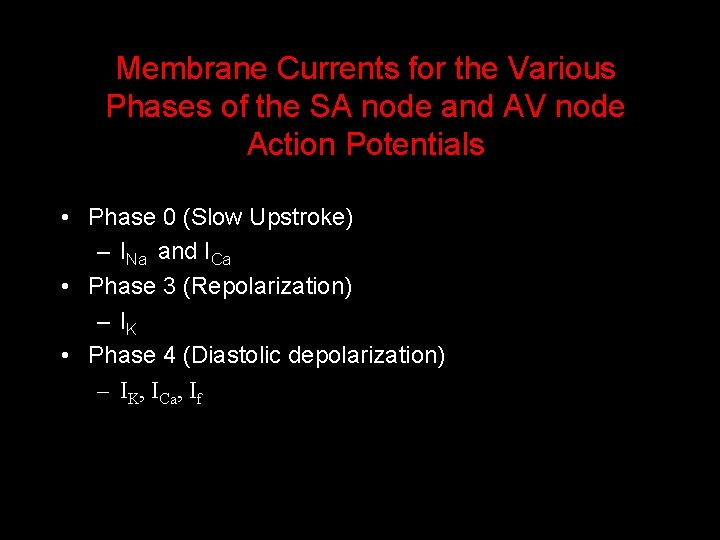 Membrane Currents for the Various Phases of the SA node and AV node Action Potentials

• Phase 0 (Slow Upstroke)
 – $I_{Na}$ and $I_{Ca}$
• Phase 3 (Repolarization)
 – $I_K$
• Phase 4 (Diastolic depolarization)
 – $I_K$, $I_{Ca}$, $I_f$